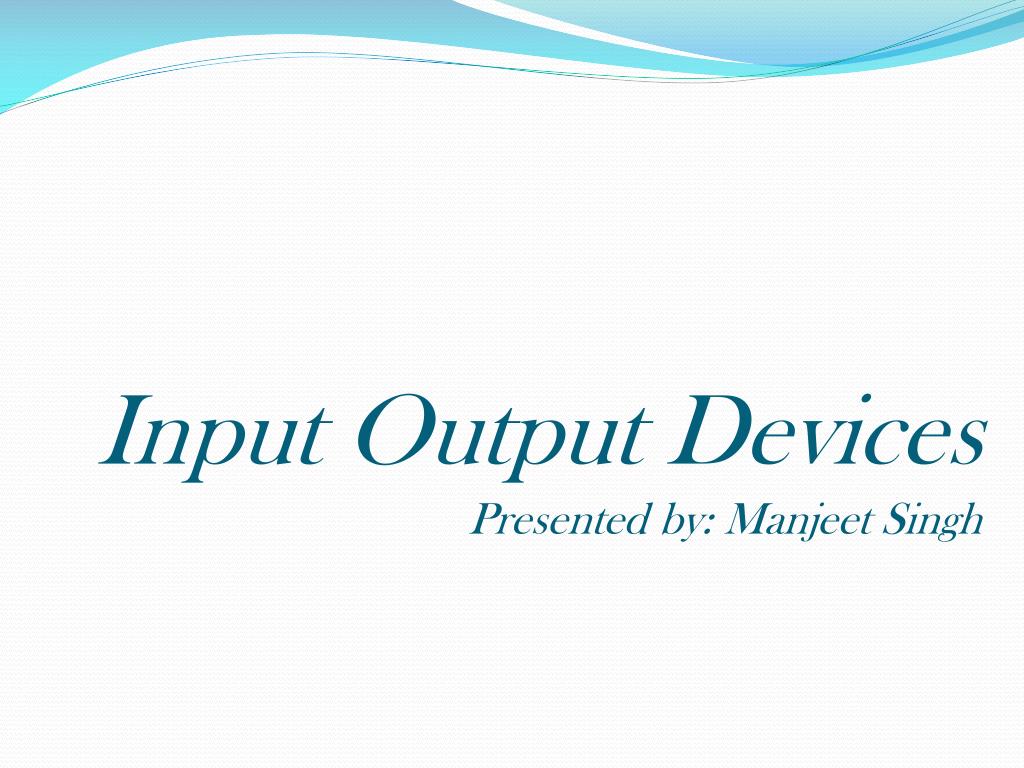 Input Output Devices
Presented by: Manjeet Singh